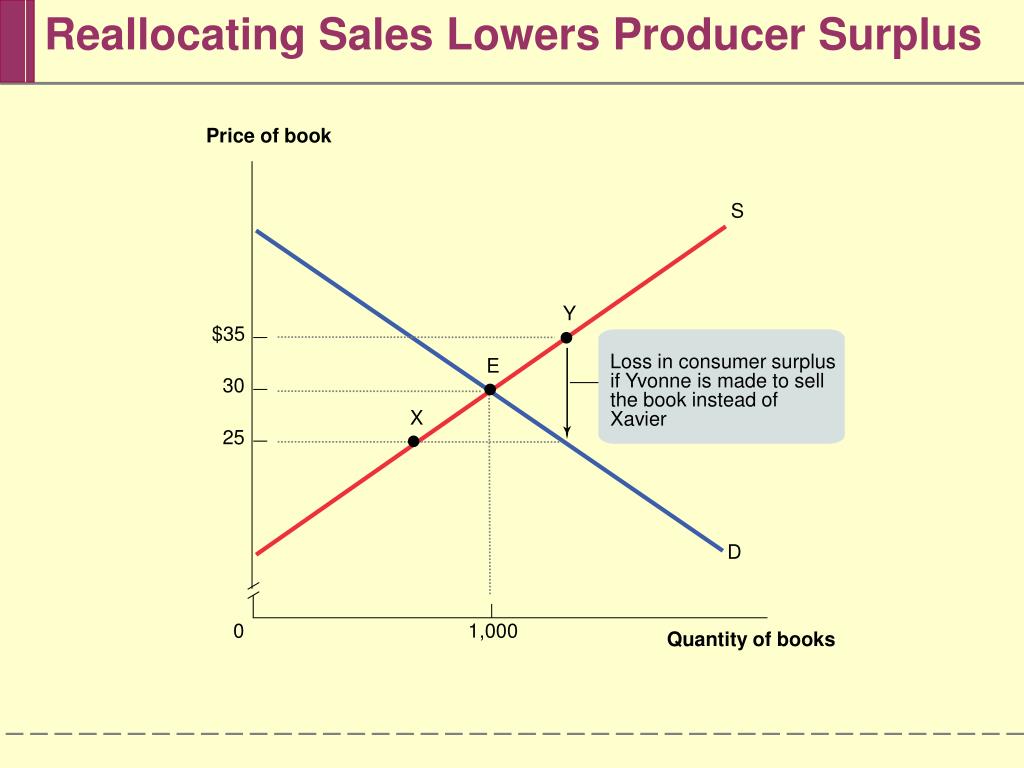 Reallocating Sales Lowers Producer Surplus

Price of book

S

Y

$35

E

30

X

25

Loss in consumer surplus if Yvonne is made to sell the book instead of Xavier

D

0

1,000

Quantity of books